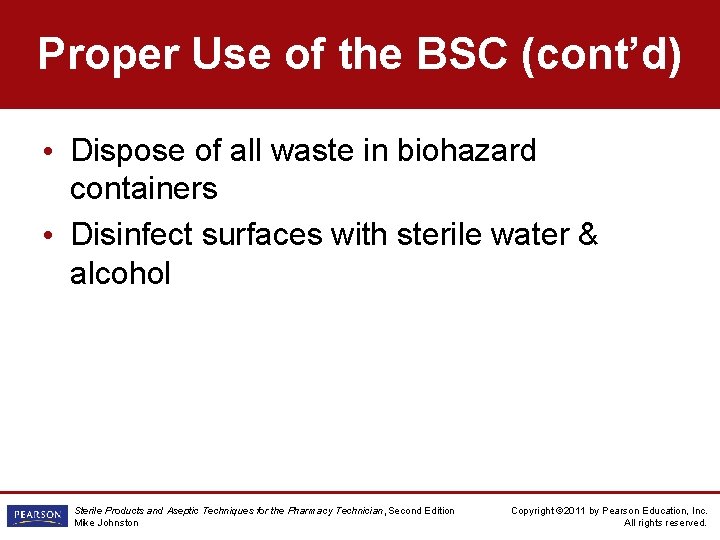 Proper Use of the BSC (cont'd)

• Dispose of all waste in biohazard containers
• Disinfect surfaces with sterile water & alcohol

PEARSON

Sterile Products and Aseptic Techniques for the Pharmacy Technician, Second Edition
Mike Johnston

Copyright ©2011 by Pearson Education, Inc.
All rights reserved.